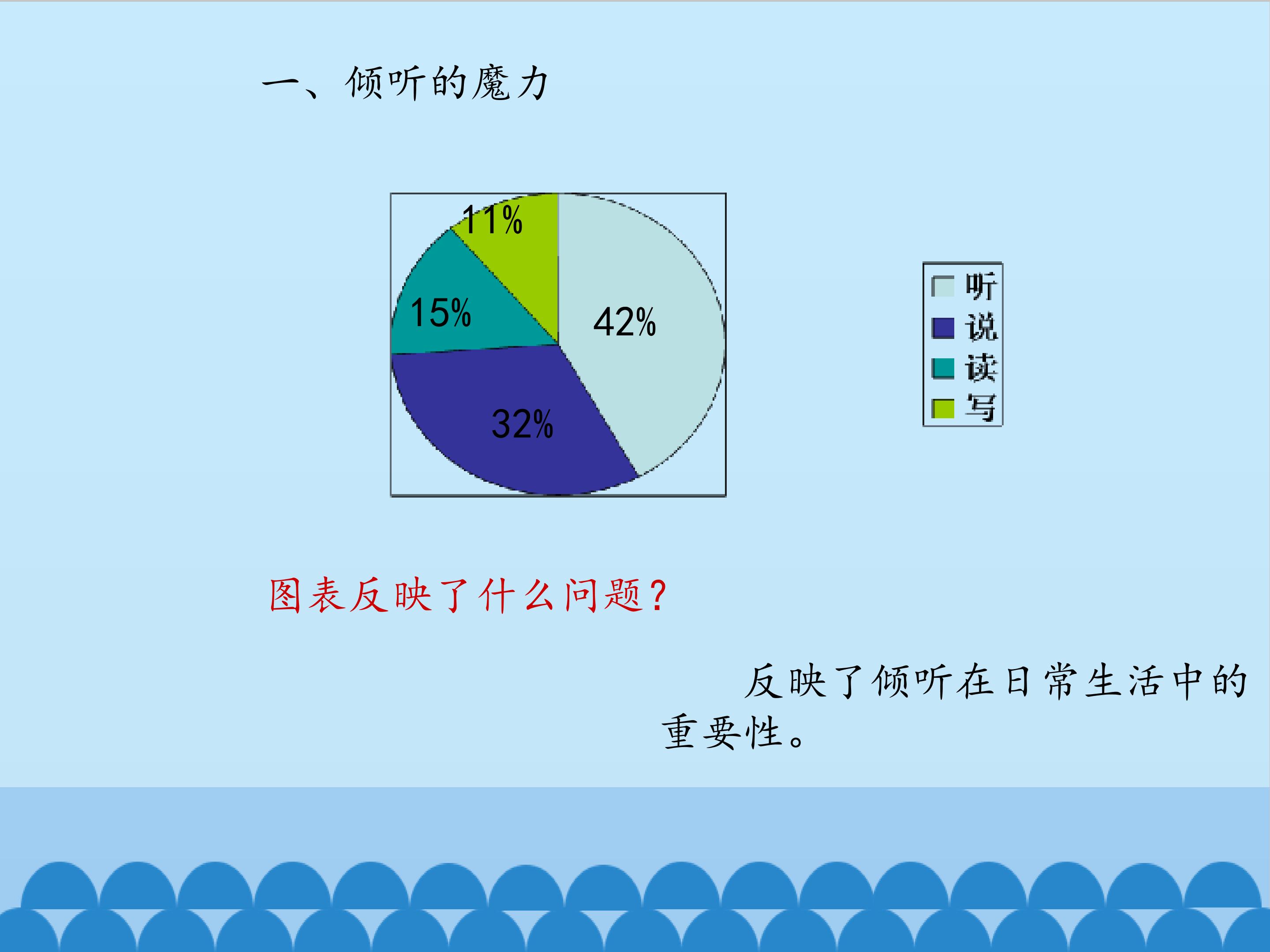 一、倾听的魔力

11%

15%

42%

32%

听
说
读
写

图表反映了什么问题?

反映了倾听在日常生活中的重要性。